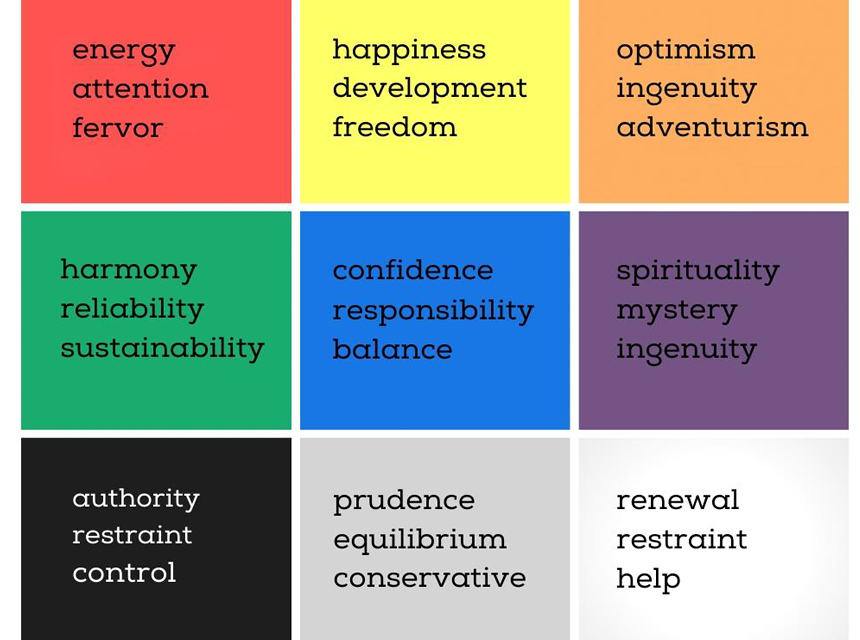 energy
attention
fervor

happiness
development
freedom

optimism
ingenuity
adventurism

harmony
reliability
sustainability

confidence
responsibility
balance

spirituality
mystery
ingenuity

authority
restraint
control

prudence
equilibrium
conservative

renewal
restraint
help